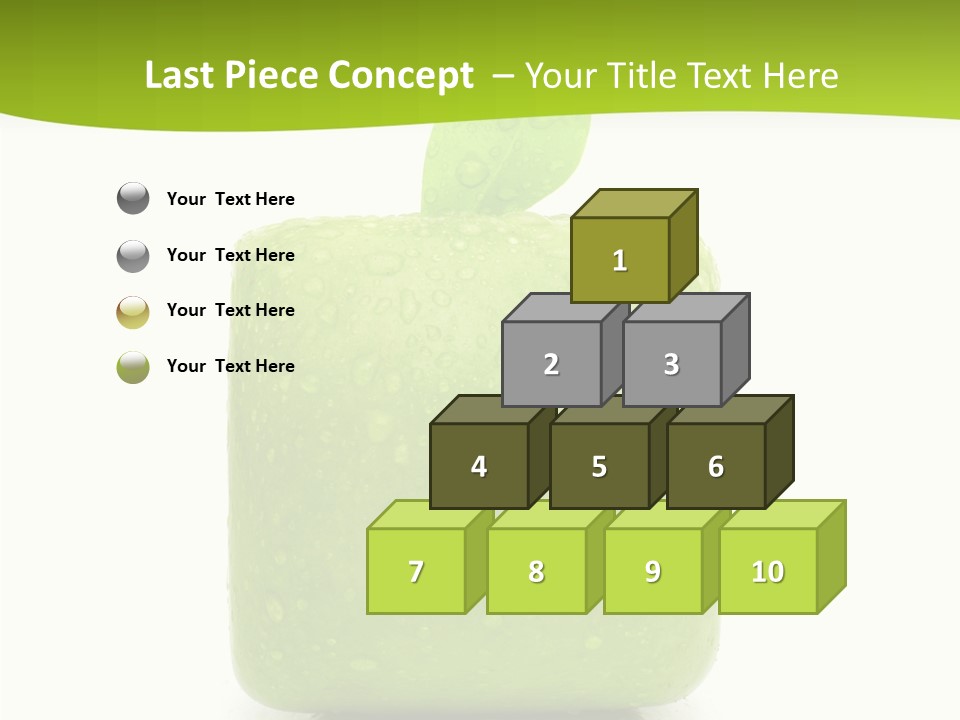 Last Piece Concept – Your Title Text Here

Your Text Here

Your Text Here

Your Text Here

Your Text Here

1

2

3

4

5

6

7

8

9

10